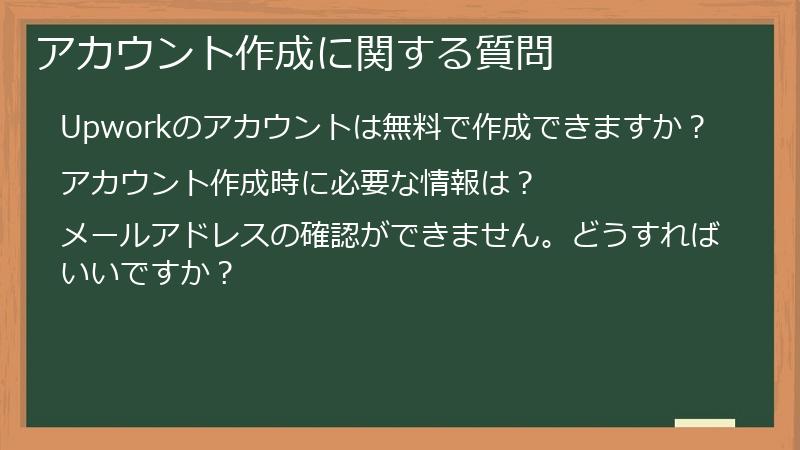 アカウント作成に関する質問

Upworkのアカウントは無料で作成できますか？

アカウント作成時に必要な情報は？

メールアドレスの確認ができません。どうすればいいですか？